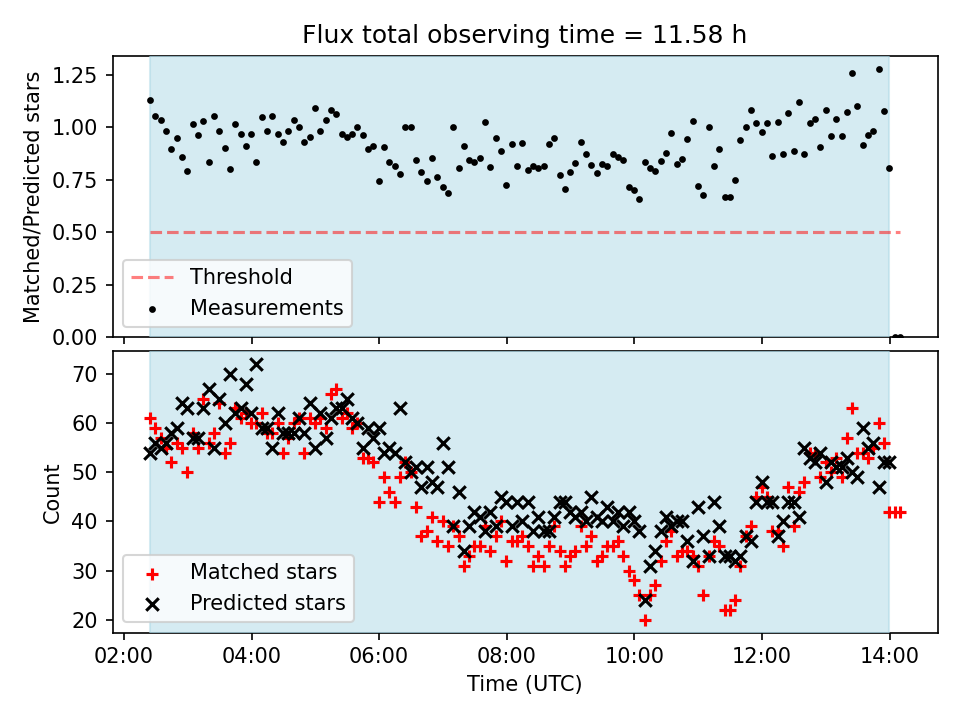 Flux total observing time = 11.58 h

Matched/Predicted stars

1.25
1.00
0.75
0.50
0.25
0.00

Threshold
Measurements

Count

70
60
50
40
30
20

Matched stars
Predicted stars

02:00 04:00 06:00 08:00 10:00 12:00 14:00

Time (UTC)